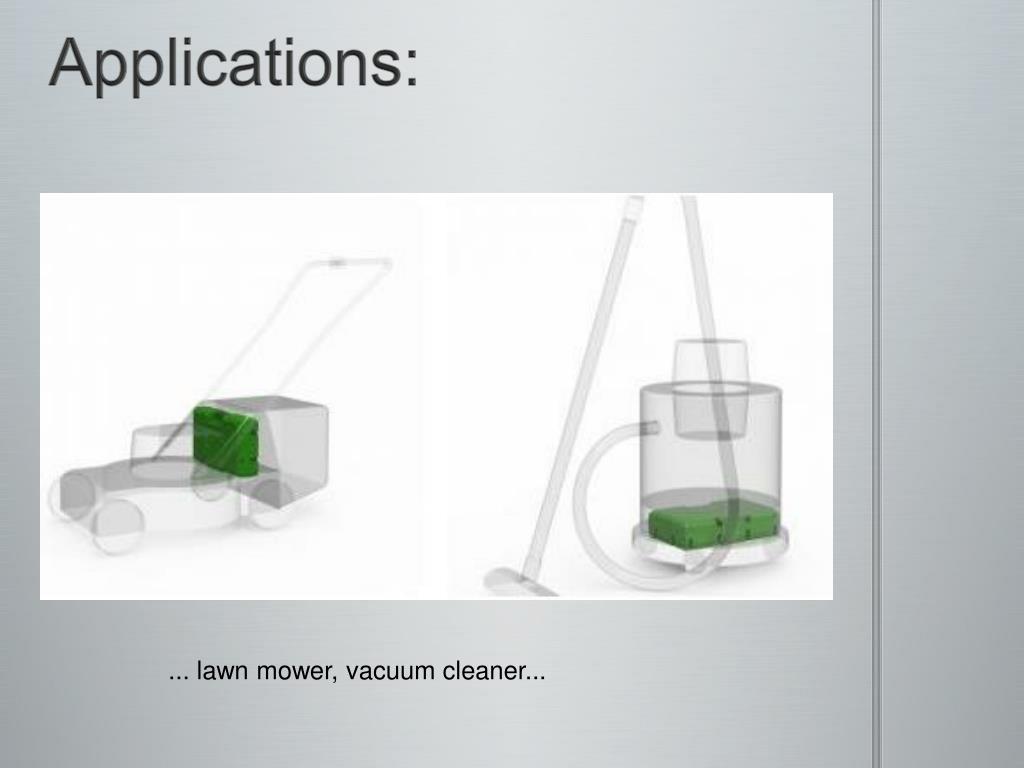 Applications:

... lawn mower, vacuum cleaner...